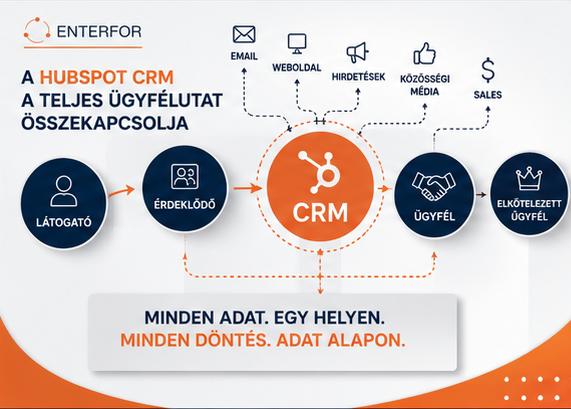 ENTERFOR

A HUBSPOT CRM A TELJES ÜGYFÉLUTAT ÖSSZEKAPCSOLJA

EMAIL

WEBOLDAL

HIRDETÉSEK

KÖZÖSSÉGI MÉDIA

SALES

LÁTOGATÓ

ÉRDEKLŐDŐ

CRM

ÜGYFÉL

ELKÖTELEZETT ÜGYFÉL

MINDEN ADAT. EGY HELYEN.
MINDEN DÖNTÉS. ADAT ALAPON.